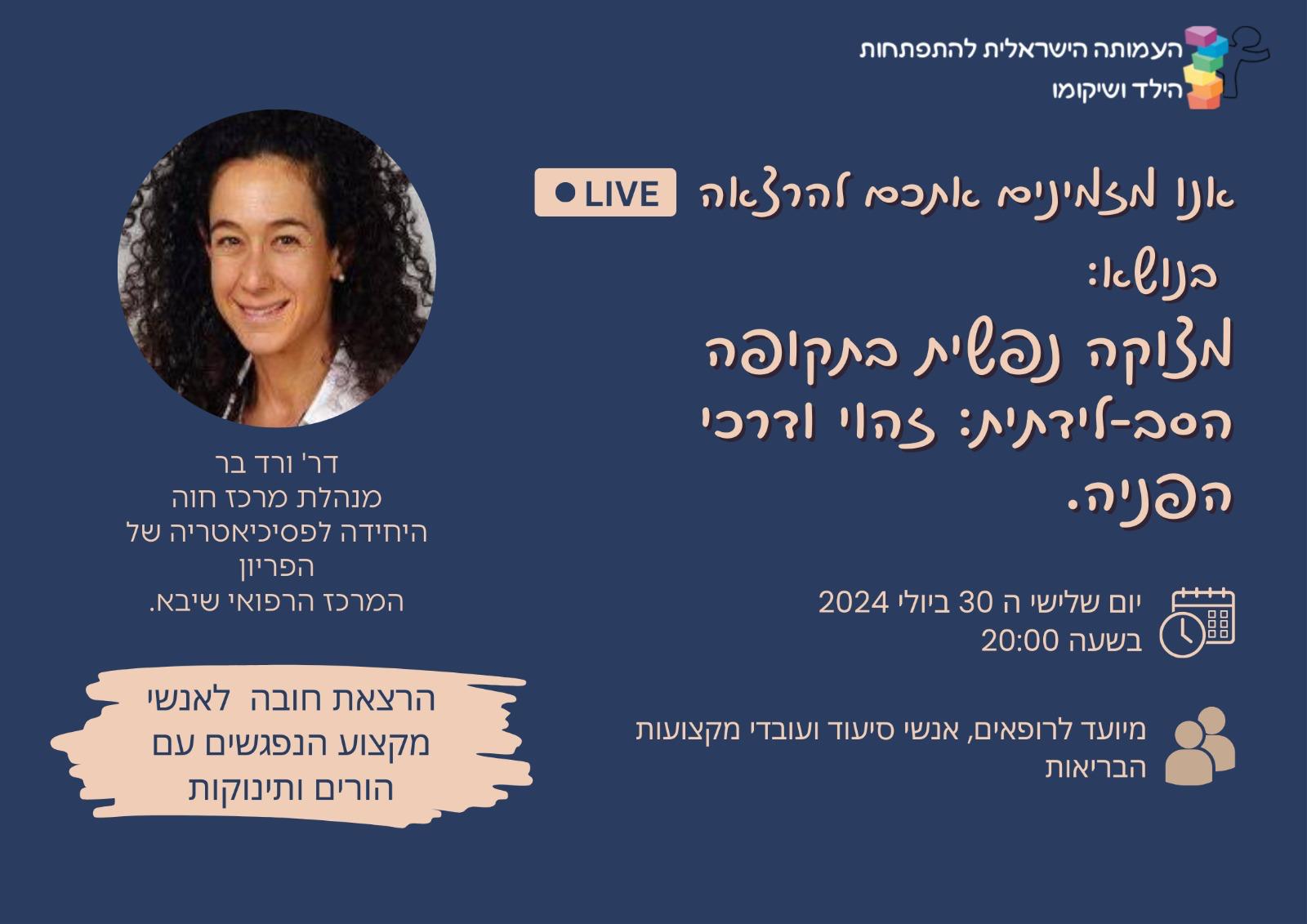 העמותה הישראלית להתפתחות הילד ושיקומו

אנו מזמינים אתכם להרצאה LIVE

בנושא:
מצוקה נפשית בתקופה הסב-לידתית: זהוי ודרכי הפניה.

יום שלישי ה 30 ביולי 2024
בשעה 20:00

מיועד לרופאים, אנשי סיעוד ועובדי מקצועות הבריאות

דר' ורד בר
מנהלת מרכז חוה
היחידה לפסיכיאטריה של הפריון
המרכז הרפואי שיבא.

הרצאת חובה לאנשי מקצוע הנפגשים עם הורים ותינוקות